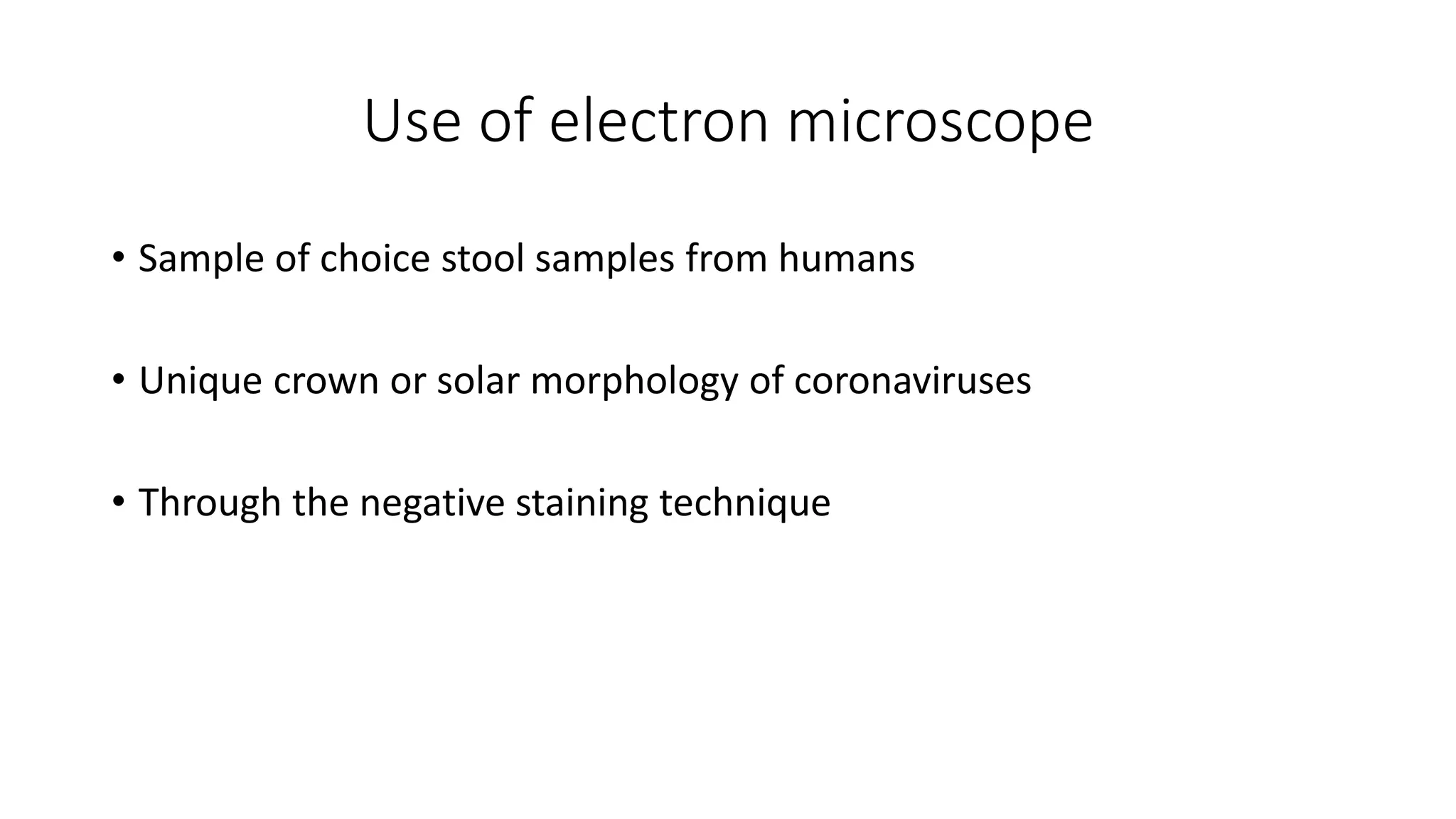 Use of electron microscope

• Sample of choice stool samples from humans

• Unique crown or solar morphology of coronaviruses

• Through the negative staining technique